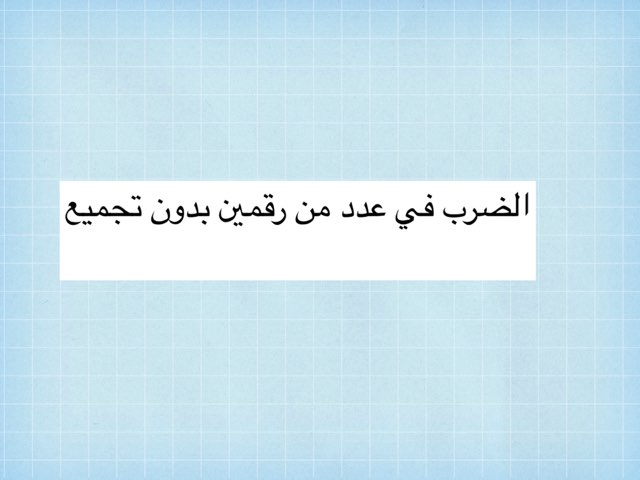 الضرب في عدد من رقمين بدون تجميع